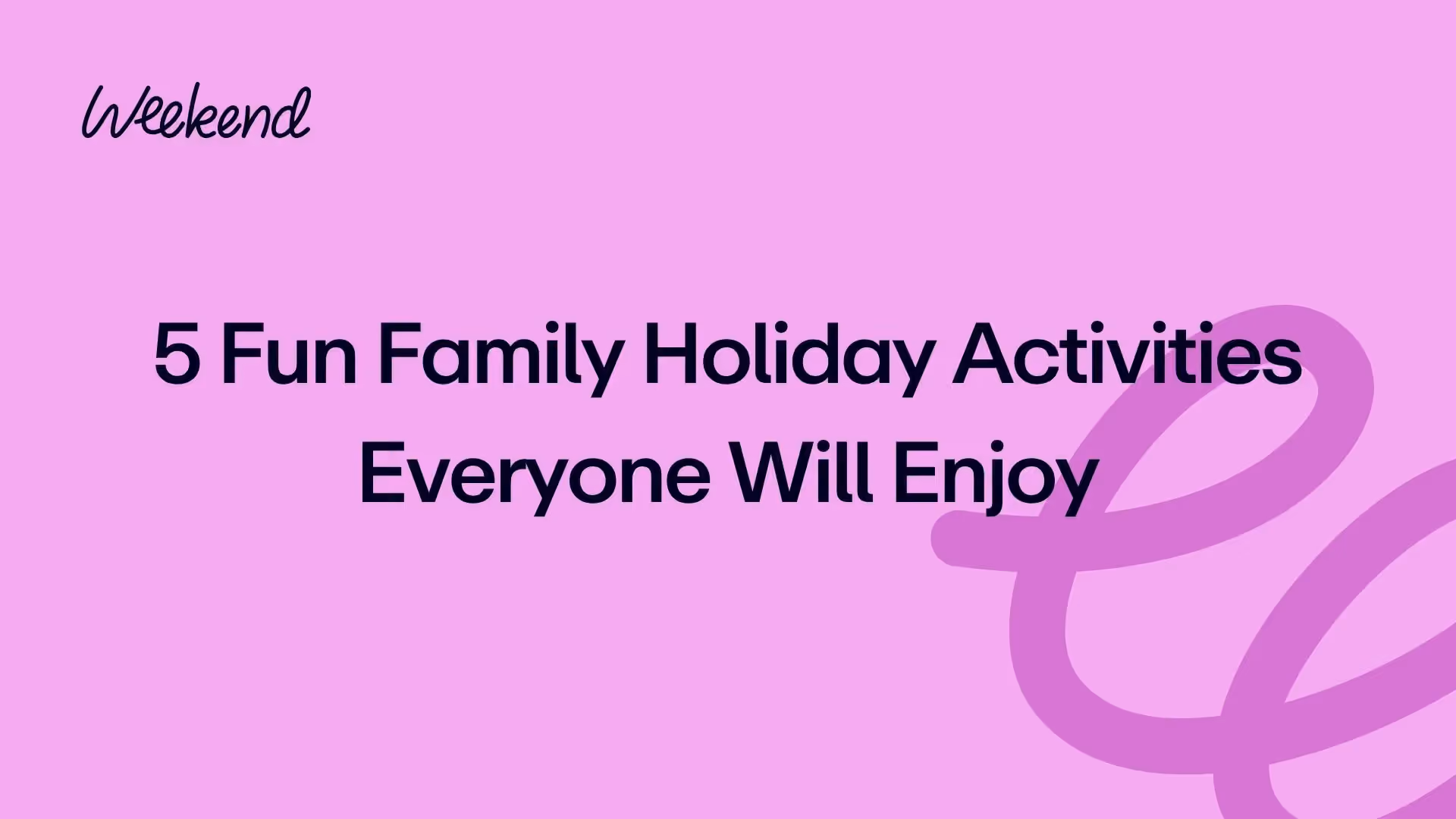 Weekend

5 Fun Family Holiday Activities Everyone Will Enjoy